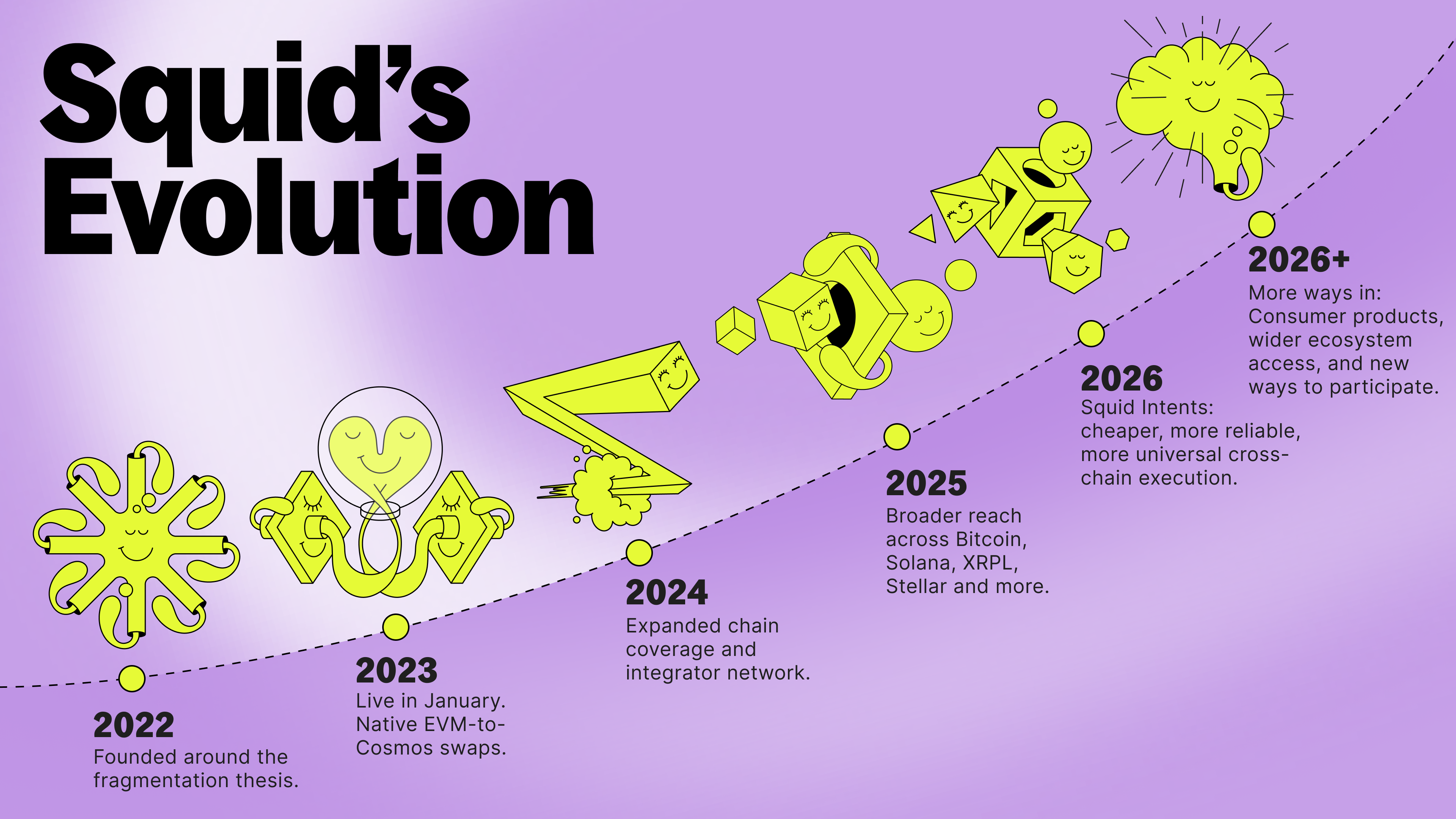 Squid's Evolution

2022
Founded around the fragmentation thesis.

2023
Live in January. Native EVM-to-Cosmos swaps.

2024
Expanded chain coverage and integrator network.

2025
Broader reach across Bitcoin, Solana, XRPL, Stellar and more.

2026
Squid Intents: cheaper, more reliable, more universal cross-chain execution.

2026+
More ways in: Consumer products, wider ecosystem access, and new ways to participate.